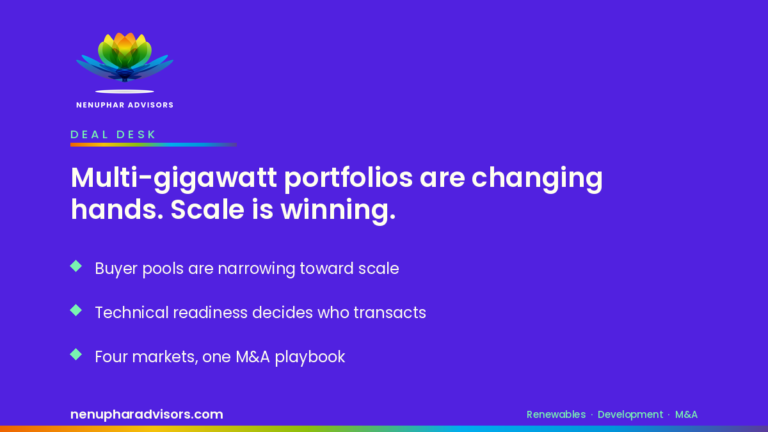 NENUPHAR ADVISORS

DEAL DESK

Multi-gigawatt portfolios are changing hands. Scale is winning.

Buyer pools are narrowing toward scale

Technical readiness decides who transacts

Four markets, one M&A playbook

nenupharadvisors.com

Renewables · Development · M&A